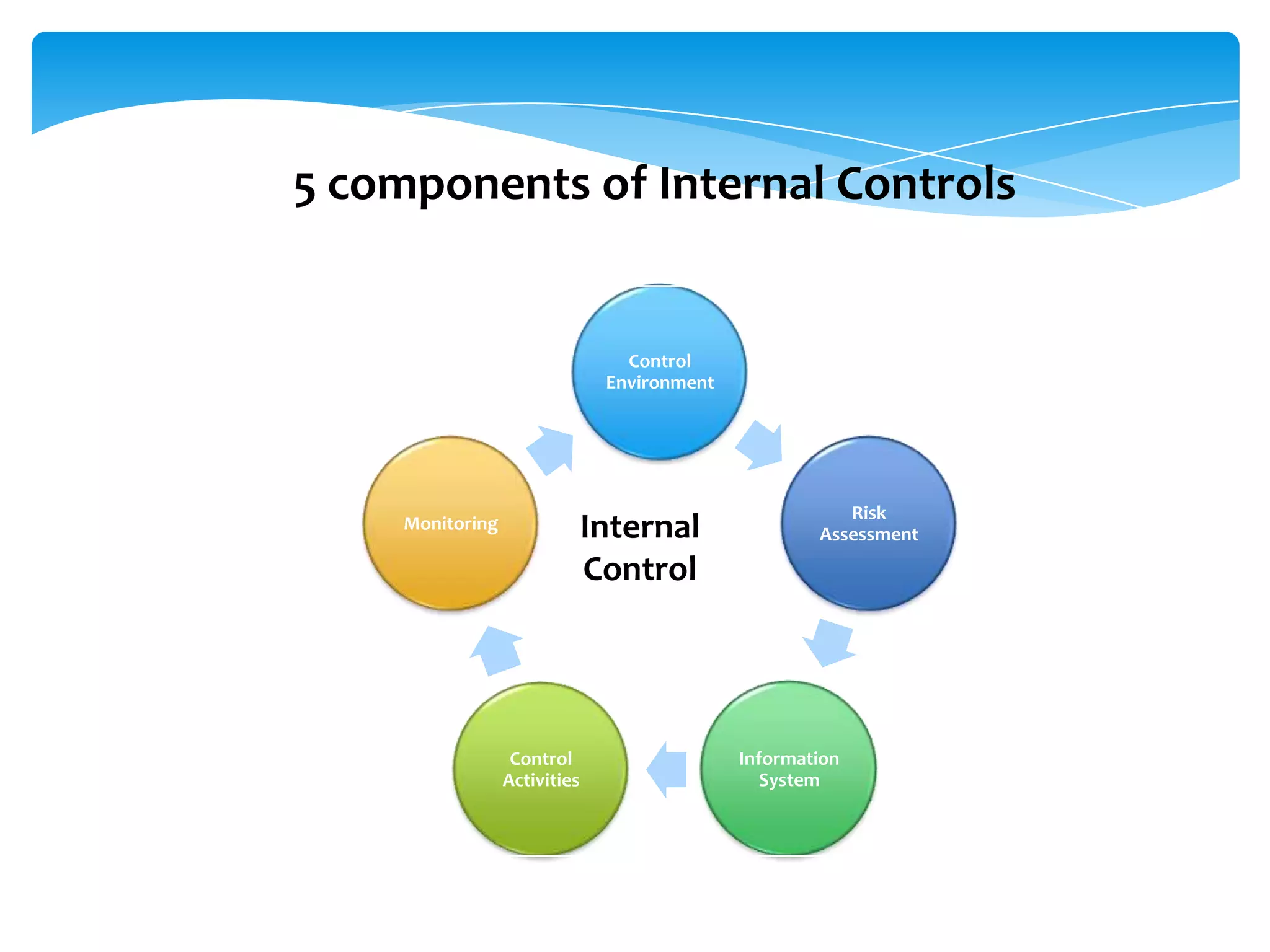 5 components of Internal Controls

Control Environment

Risk Assessment

Information System

Control Activities

Monitoring

Internal Control